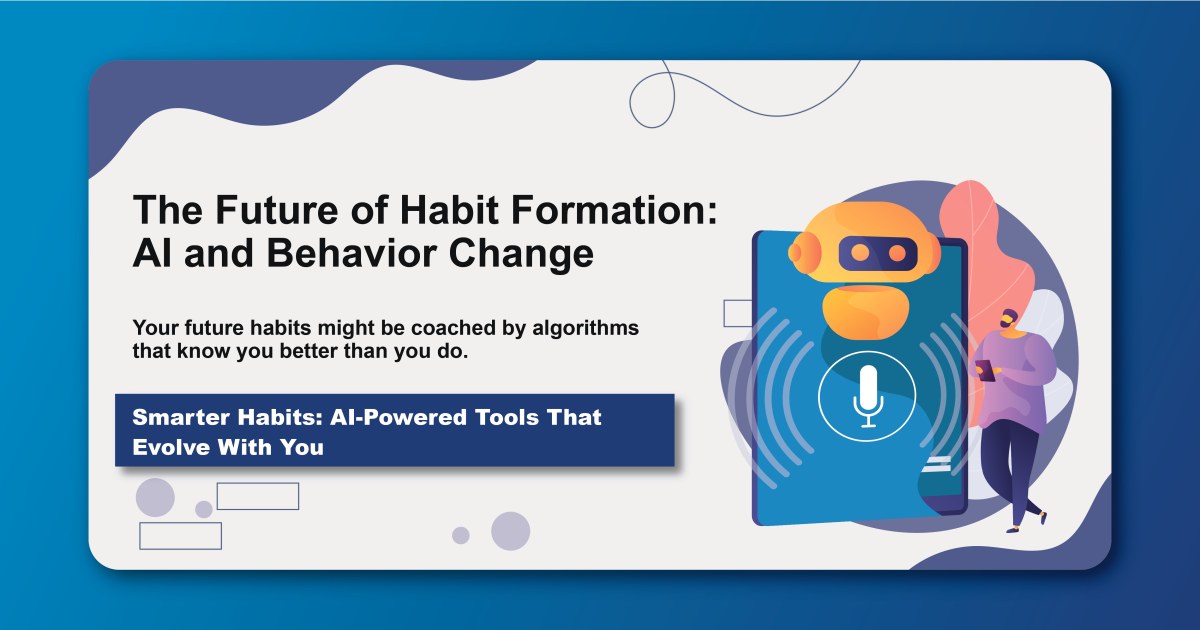 The Future of Habit Formation: AI and Behavior Change

Your future habits might be coached by algorithms that know you better than you do.

Smarter Habits: AI-Powered Tools That Evolve With You